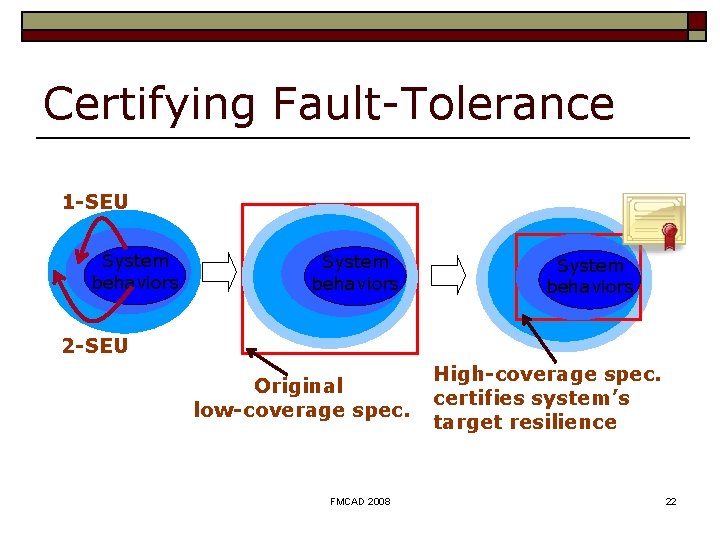 Certifying Fault-Tolerance

1-SEU

System behaviors

2-SEU

System behaviors

Original low-coverage spec.

System behaviors

High-coverage spec. certifies system's target resilience

FMCAD 2008

22